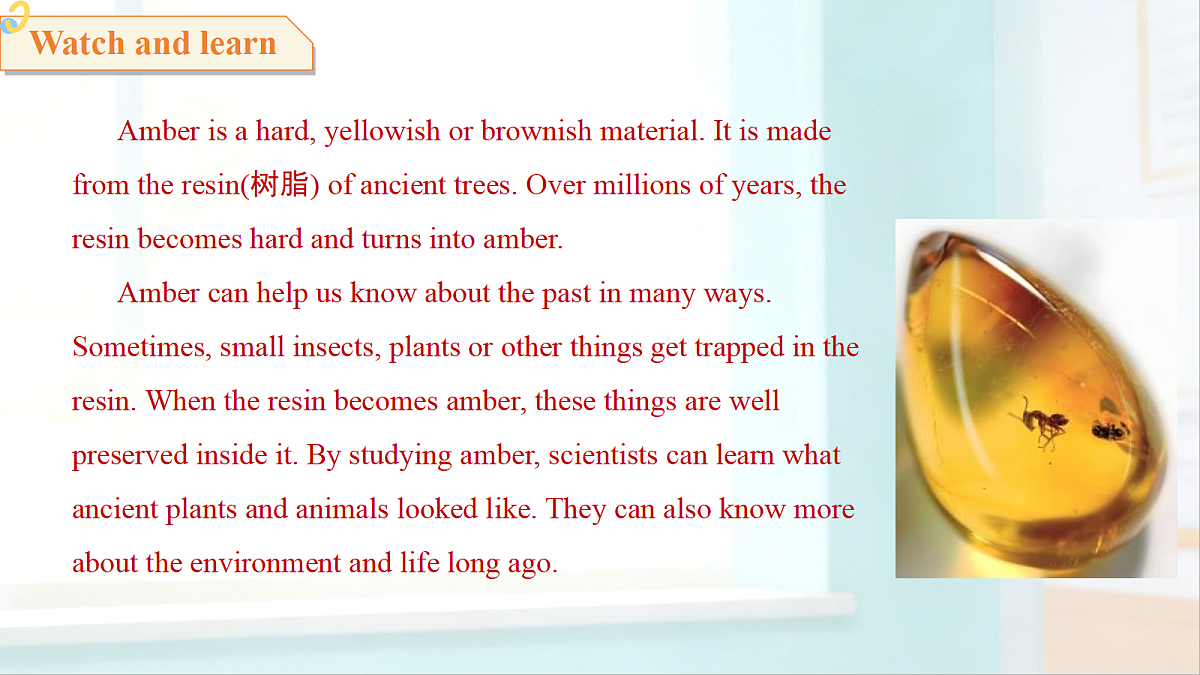 Watch and learn

Amber is a hard, yellowish or brownish material. It is made from the resin(树脂) of ancient trees. Over millions of years, the resin becomes hard and turns into amber.

Amber can help us know about the past in many ways. Sometimes, small insects, plants or other things get trapped in the resin. When the resin becomes amber, these things are well preserved inside it. By studying amber, scientists can learn what ancient plants and animals looked like. They can also know more about the environment and life long ago.